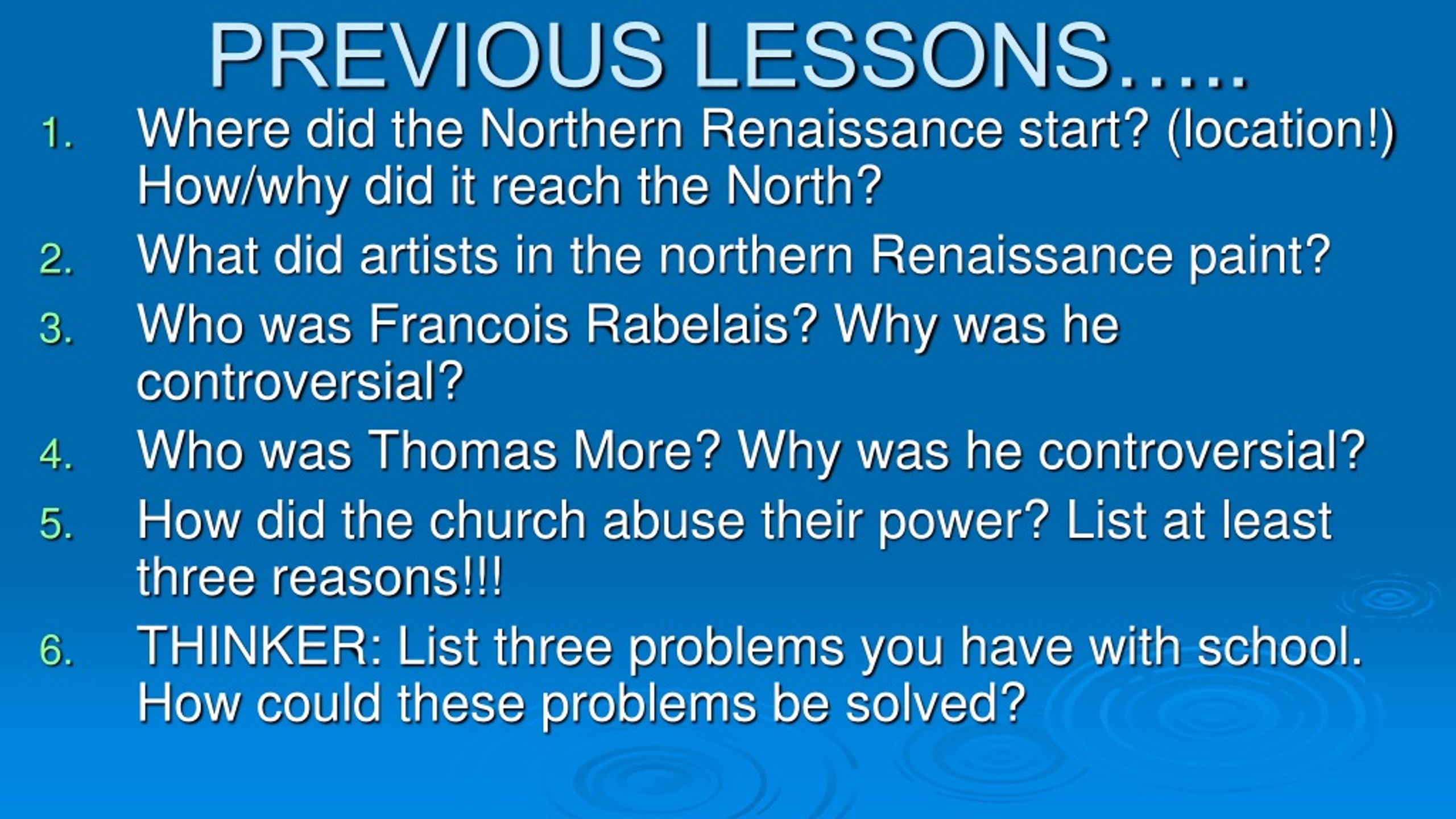 PREVIOUS LESSONS…..

1. Where did the Northern Renaissance start? (location!) How/why did it reach the North?
2. What did artists in the northern Renaissance paint?
3. Who was Francois Rabelais? Why was he controversial?
4. Who was Thomas More? Why was he controversial?
5. How did the church abuse their power? List at least three reasons!!!
6. THINKER: List three problems you have with school. How could these problems be solved?